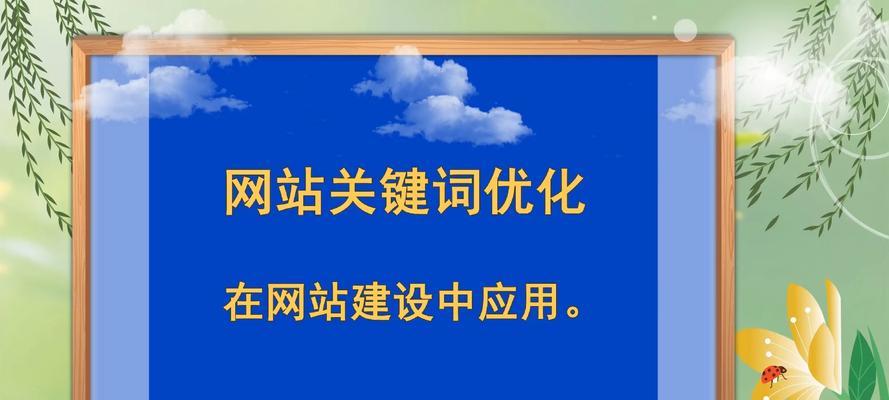 网站关键词优化

在网站建设中应用。